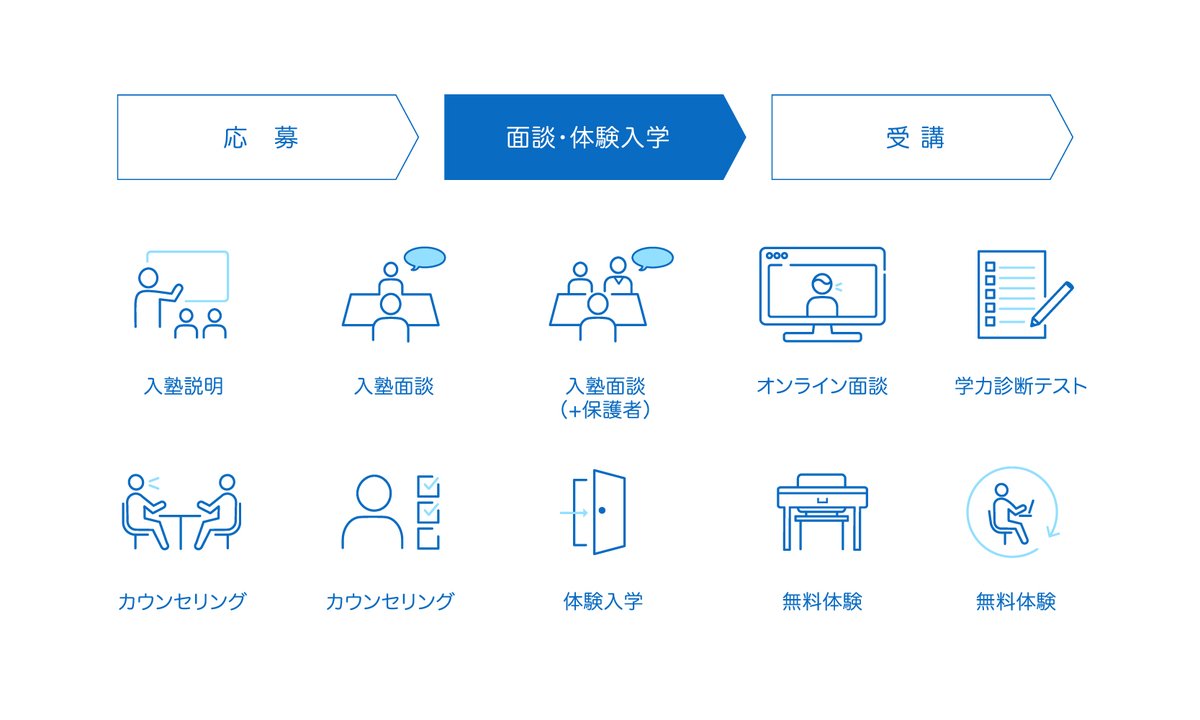 応　募

面談・体験入学

受　講

入塾説明

入塾面談

入塾面談
（+保護者）

オンライン面談

学力診断テスト

カウンセリング

カウンセリング

体験入学

無料体験

無料体験